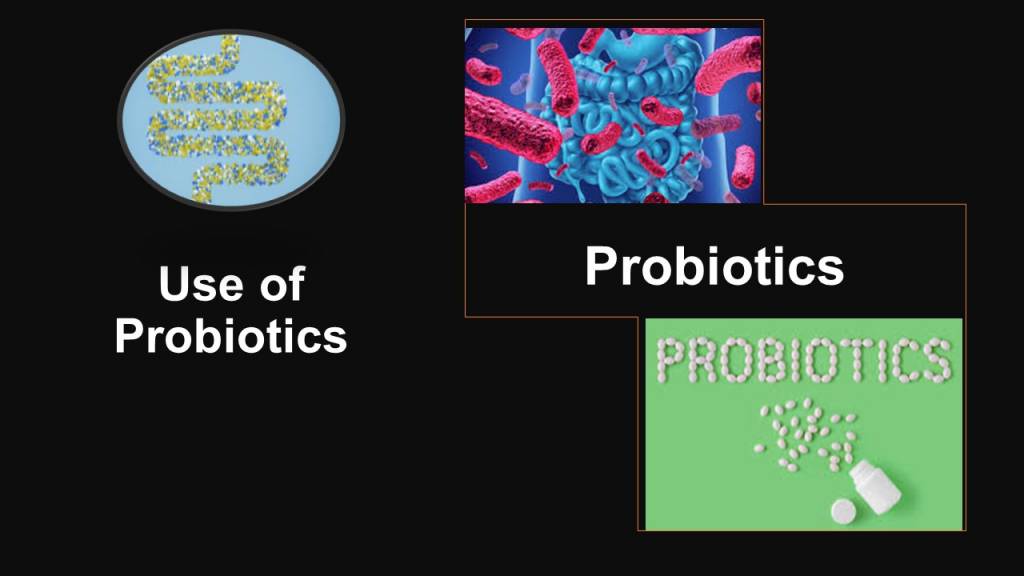 Use of Probiotics

Probiotics

PROBIOTICS